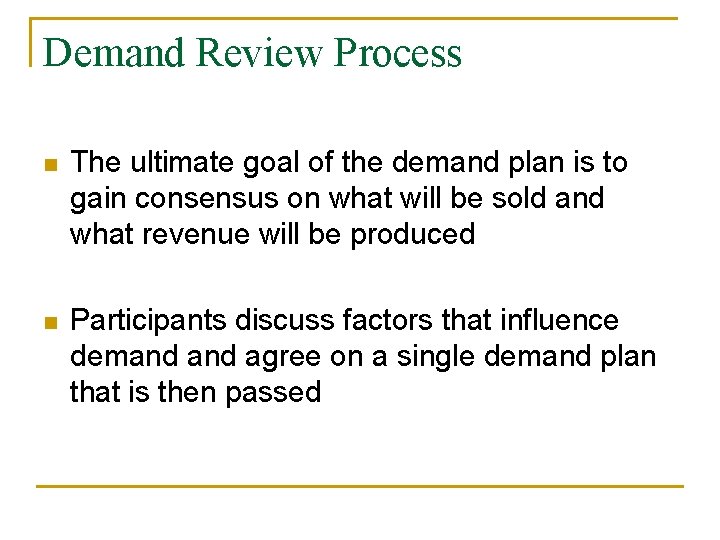 Demand Review Process

■ The ultimate goal of the demand plan is to gain consensus on what will be sold and what revenue will be produced

■ Participants discuss factors that influence demand and agree on a single demand plan that is then passed